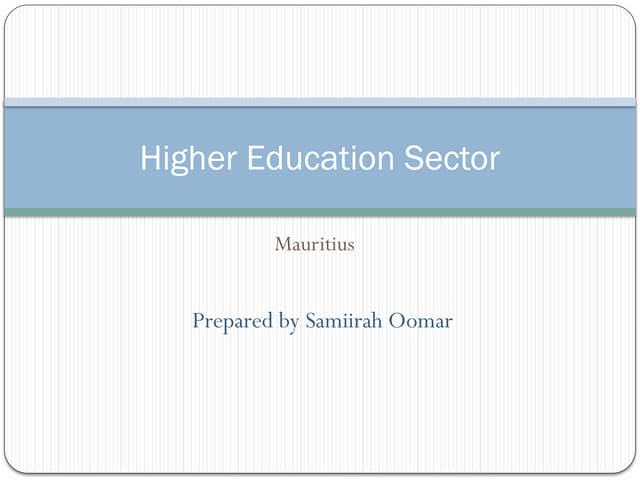 Higher Education Sector

Mauritius

Prepared by Samiirah Oomar